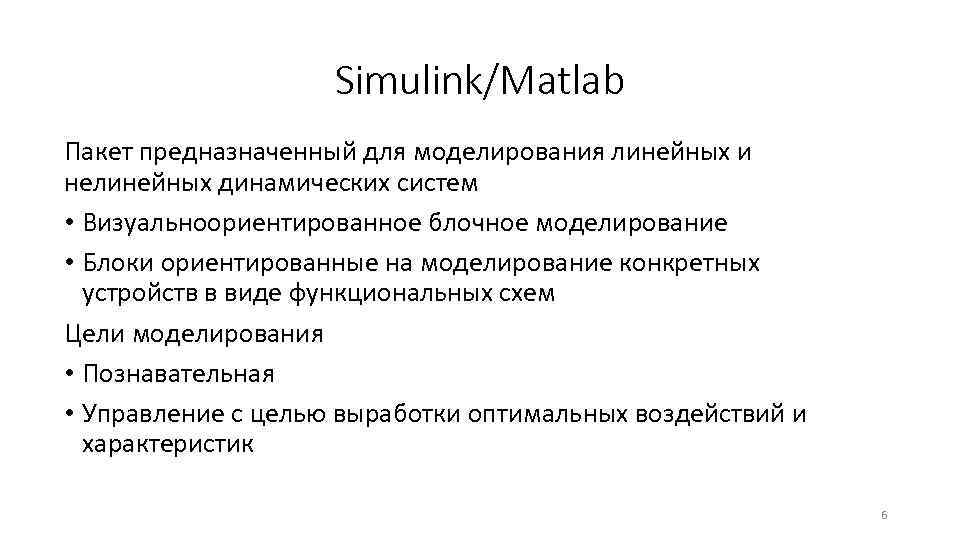 Simulink/Matlab

Пакет предназначенный для моделирования линейных и нелинейных динамических систем

• Визуальноориентированное блочное моделирование

• Блоки ориентированные на моделирование конкретных устройств в виде функциональных схем

Цели моделирования

• Познавательная

• Управление с целью выработки оптимальных воздействий и характеристик

6